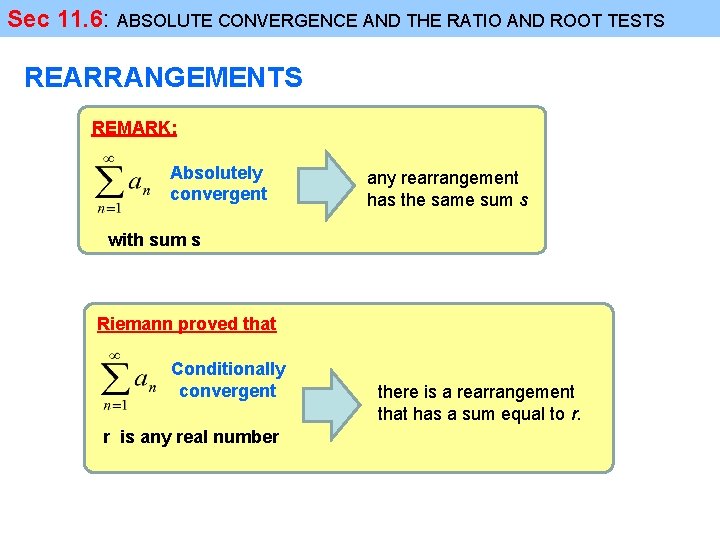 Sec 11.6: ABSOLUTE CONVERGENCE AND THE RATIO AND ROOT TESTS

REARRANGEMENTS

REMARK:

$\sum_{n=1}^{\infty} a_n$ Absolutely convergent

with sum s

any rearrangement has the same sum s

Riemann proved that

$\sum_{n=1}^{\infty} a_n$ Conditionally convergent

r is any real number

there is a rearrangement that has a sum equal to r.